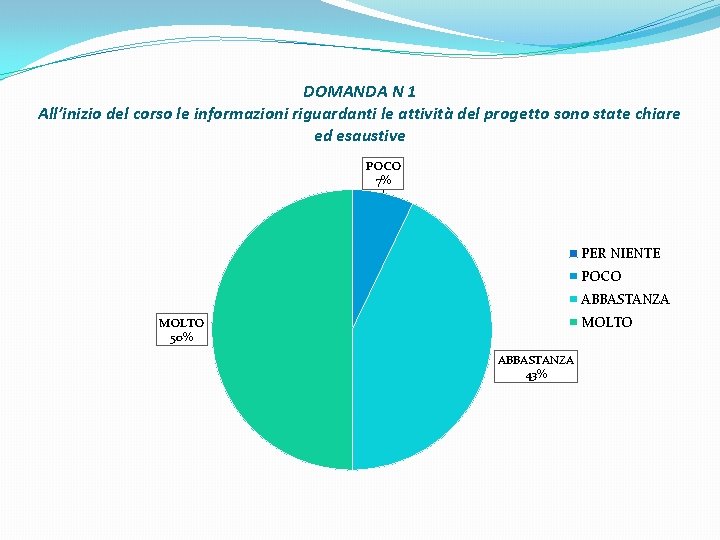 DOMANDA N 1
All'inizio del corso le informazioni riguardanti le attività del progetto sono state chiare ed esaustive

POCO
7%

MOLTO
50%

ABBASTANZA
43%

PER NIENTE
POCO
ABBASTANZA
MOLTO